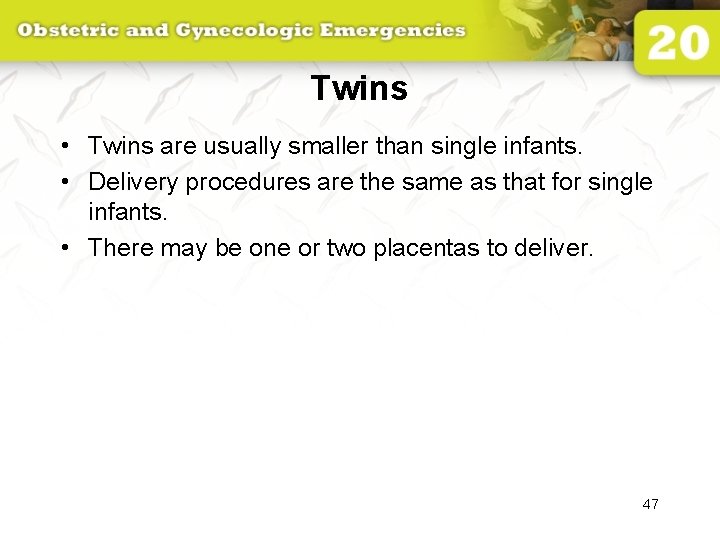 Obstetric and Gynecologic Emergencies

20

Twins

• Twins are usually smaller than single infants.
• Delivery procedures are the same as that for single infants.
• There may be one or two placentas to deliver.

47